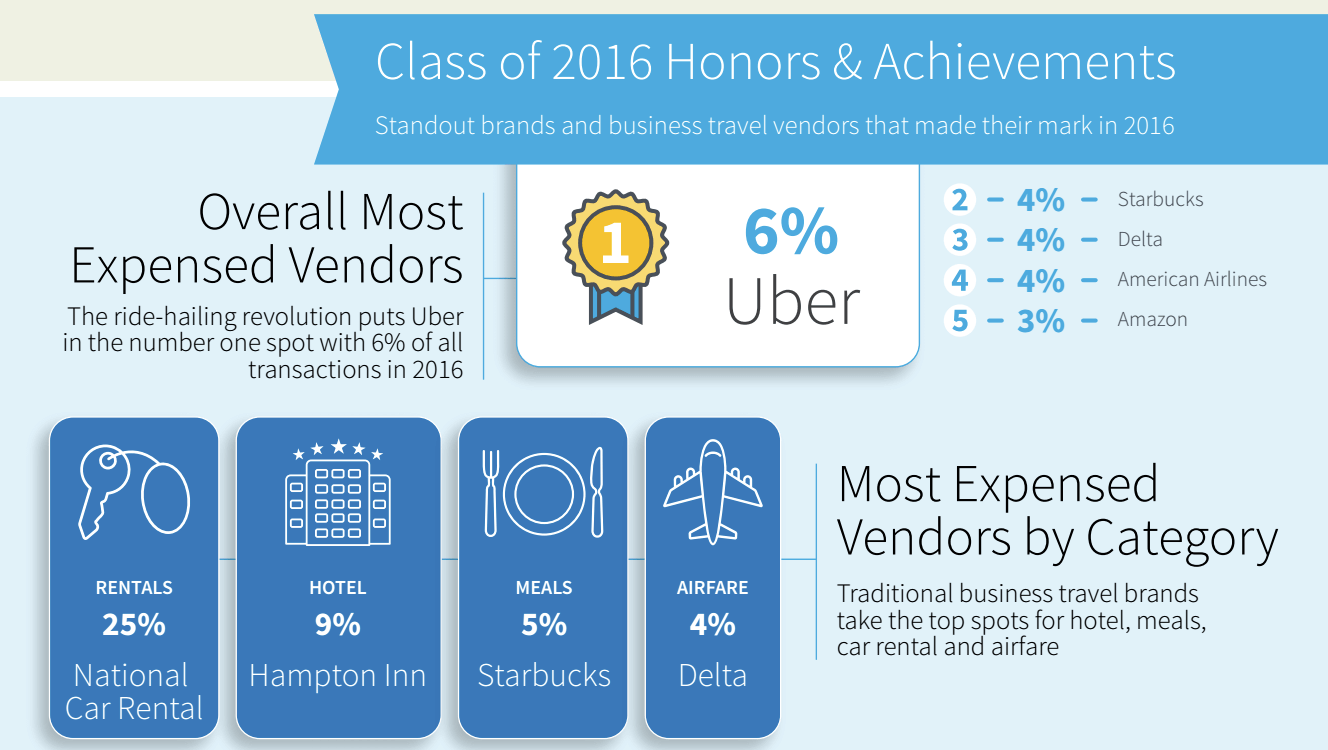 Class of 2016 Honors & Achievements

Standout brands and business travel vendors that made their mark in 2016

Overall Most Expensed Vendors

The ride-hailing revolution puts Uber in the number one spot with 6% of all transactions in 2016

1

6%
Uber

2 – 4% – Starbucks
3 – 4% – Delta
4 – 4% – American Airlines
5 – 3% – Amazon

RENTALS
25%
National Car Rental

HOTEL
9%
Hampton Inn

MEALS
5%
Starbucks

AIRFARE
4%
Delta

Most Expensed Vendors by Category

Traditional business travel brands take the top spots for hotel, meals, car rental and airfare